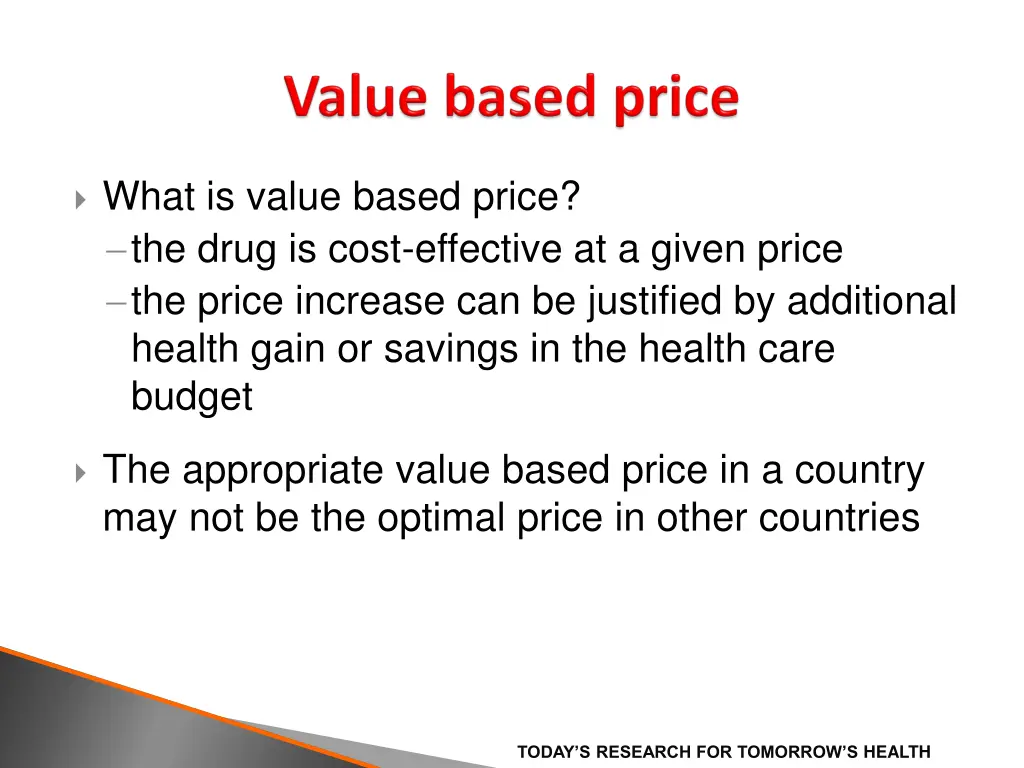 Value based price

What is value based price?
– the drug is cost-effective at a given price
– the price increase can be justified by additional health gain or savings in the health care budget

The appropriate value based price in a country may not be the optimal price in other countries

TODAY'S RESEARCH FOR TOMORROW'S HEALTH